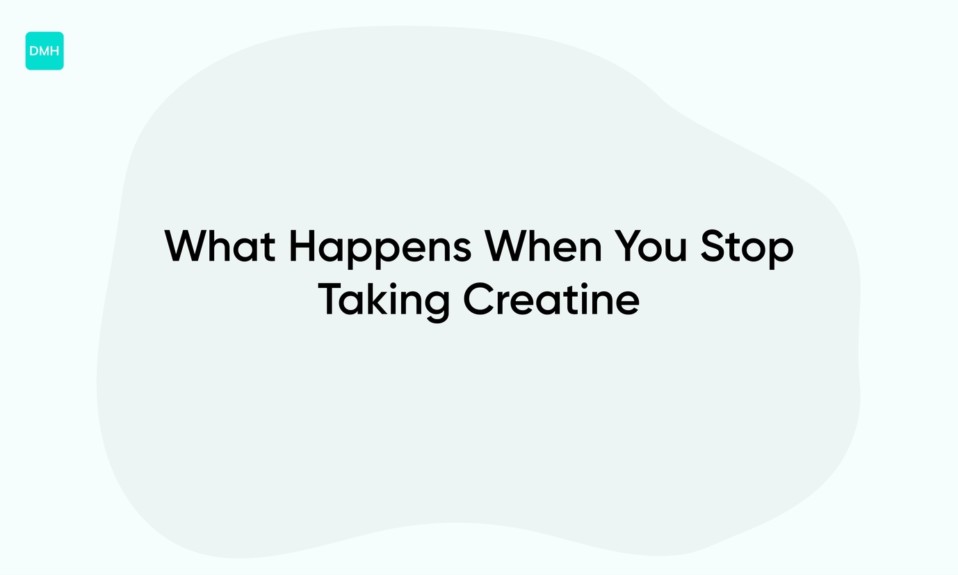 DMH

What Happens When You Stop Taking Creatine